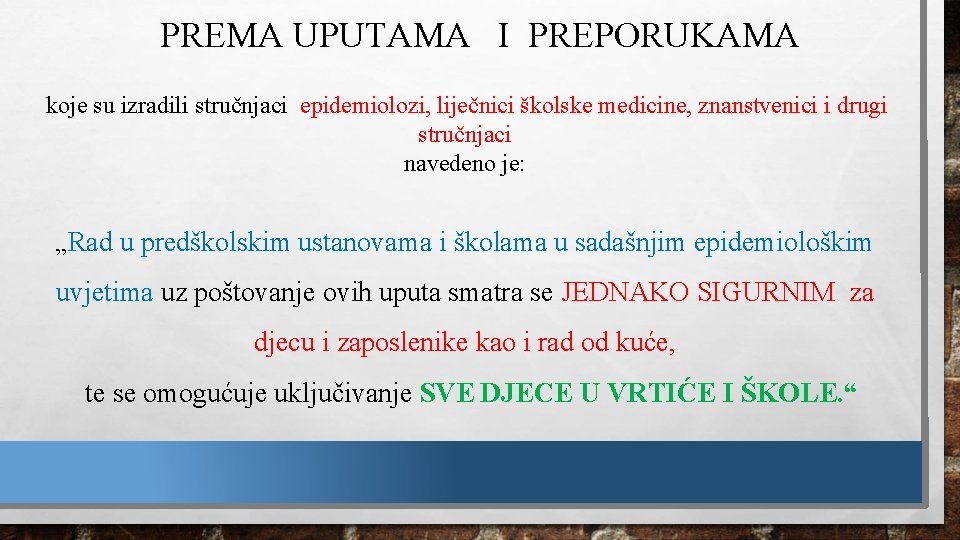 PREMA UPUTAMA I PREPORUKAMA

koje su izradili stručnjaci epidemiolozi, liječnici školske medicine, znanstvenici i drugi stručnjaci
navedeno je:

„Rad u predškolskim ustanovama i školama u sadašnjim epidemiološkim uvjetima uz poštovanje ovih uputa smatra se JEDNAKO SIGURNIM za djecu i zaposlenike kao i rad od kuće,
te se omogućuje uključivanje SVE DJECE U VRTIĆE I ŠKOLE.“